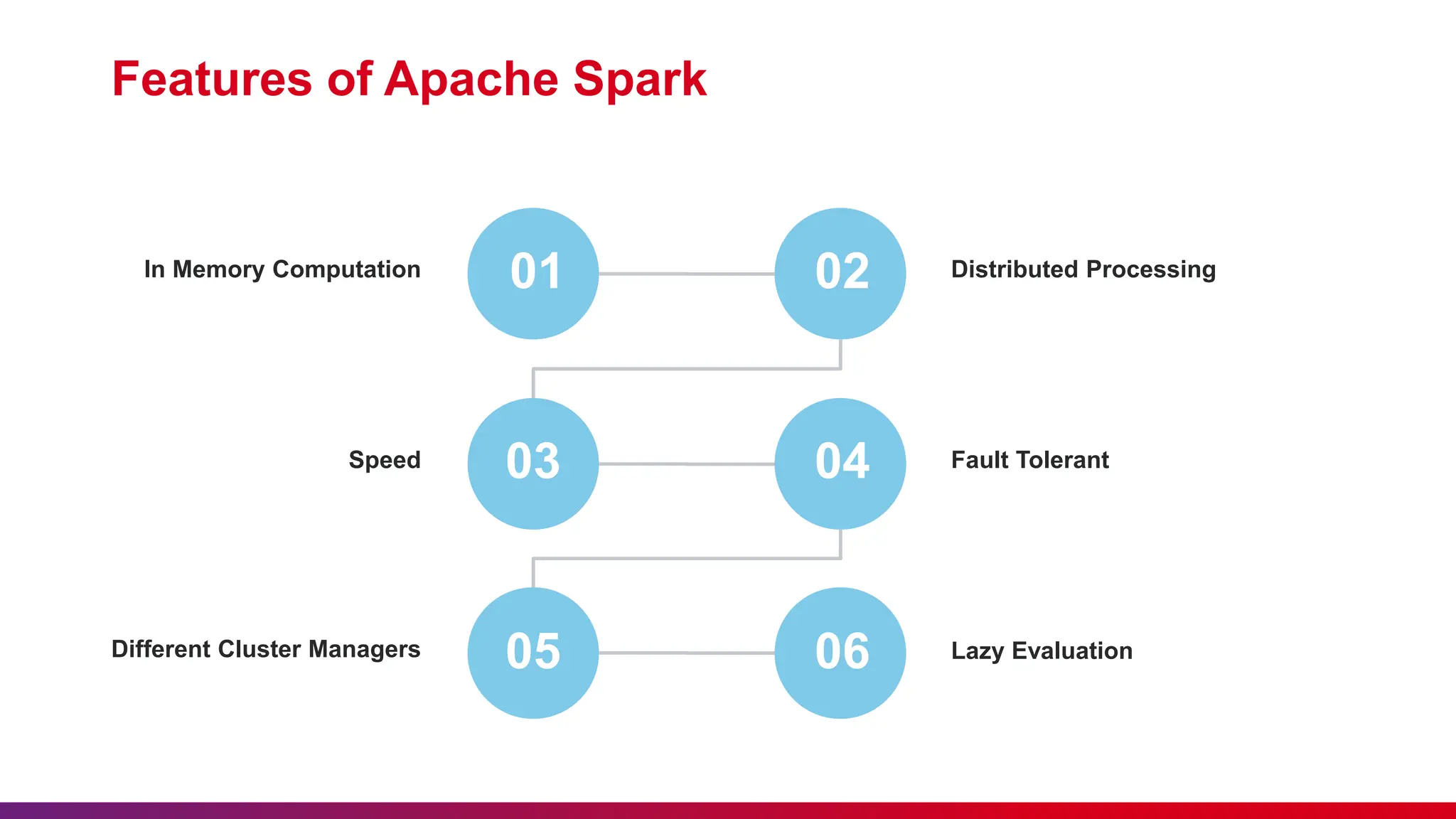 Features of Apache Spark

In Memory Computation 01

02 Distributed Processing

Speed 03

04 Fault Tolerant

Different Cluster Managers 05

06 Lazy Evaluation